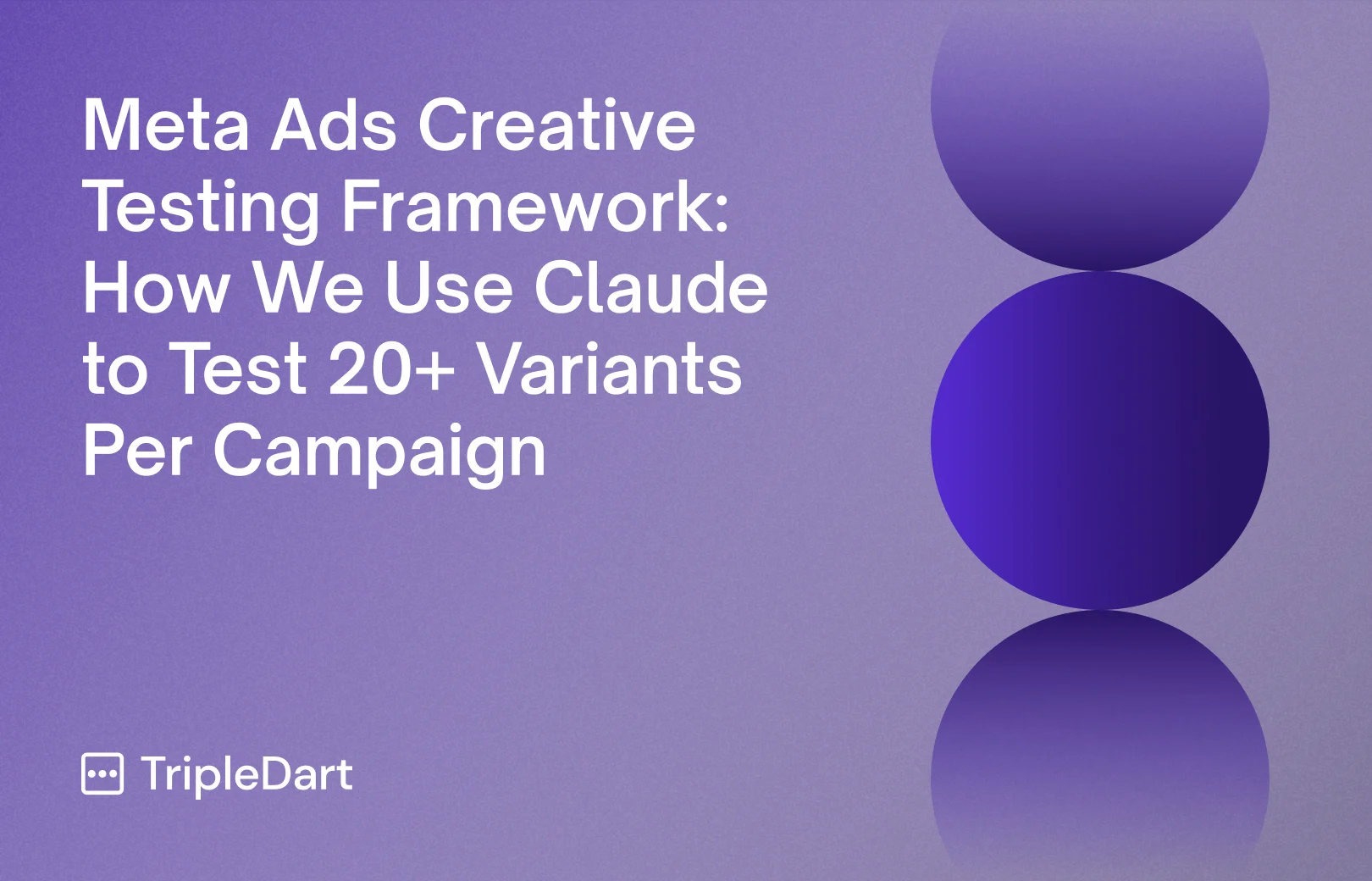 Meta Ads Creative Testing Framework: How We Use Claude to Test 20+ Variants Per Campaign

TripleDart